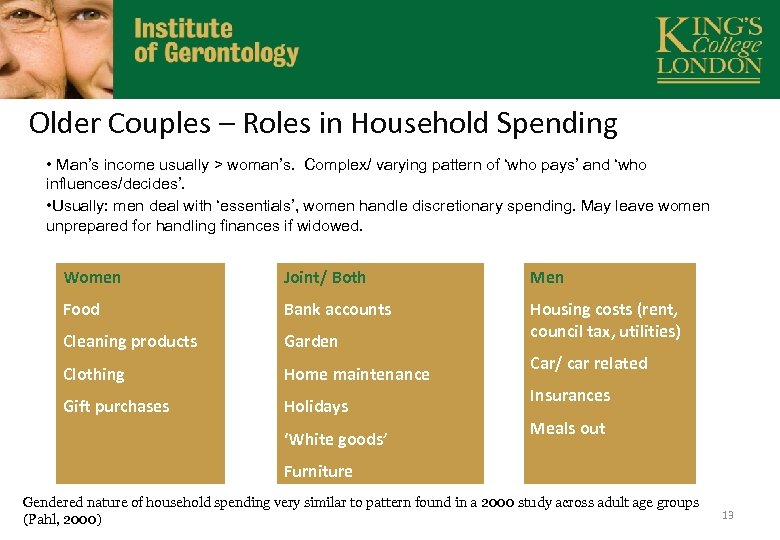 Institute of Gerontology

KING'S College LONDON

Older Couples – Roles in Household Spending

• Man's income usually > woman's. Complex/ varying pattern of 'who pays' and 'who influences/decides'.

•Usually: men deal with 'essentials', women handle discretionary spending. May leave women unprepared for handling finances if widowed.

Women

Food

Cleaning products

Clothing

Gift purchases

Joint/ Both

Bank accounts

Garden

Home maintenance

Holidays

'White goods'

Furniture

Men

Housing costs (rent, council tax, utilities)

Car/ car related

Insurances

Meals out

Gendered nature of household spending very similar to pattern found in a 2000 study across adult age groups (Pahl, 2000)

13